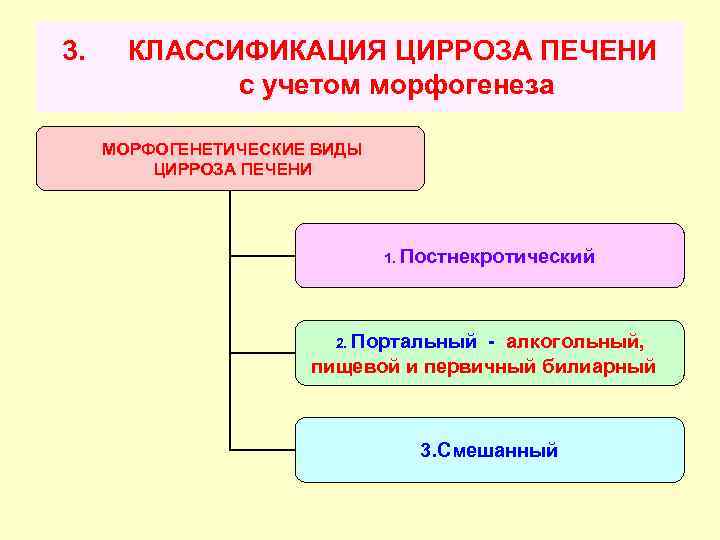 3. КЛАССИФИКАЦИЯ ЦИРРОЗА ПЕЧЕНИ с учетом морфогенеза

МОРФОГЕНЕТИЧЕСКИЕ ВИДЫ ЦИРРОЗА ПЕЧЕНИ

1. Постнекротический

2. Портальный - алкогольный, пищевой и первичный билиарный

3.Смешанный